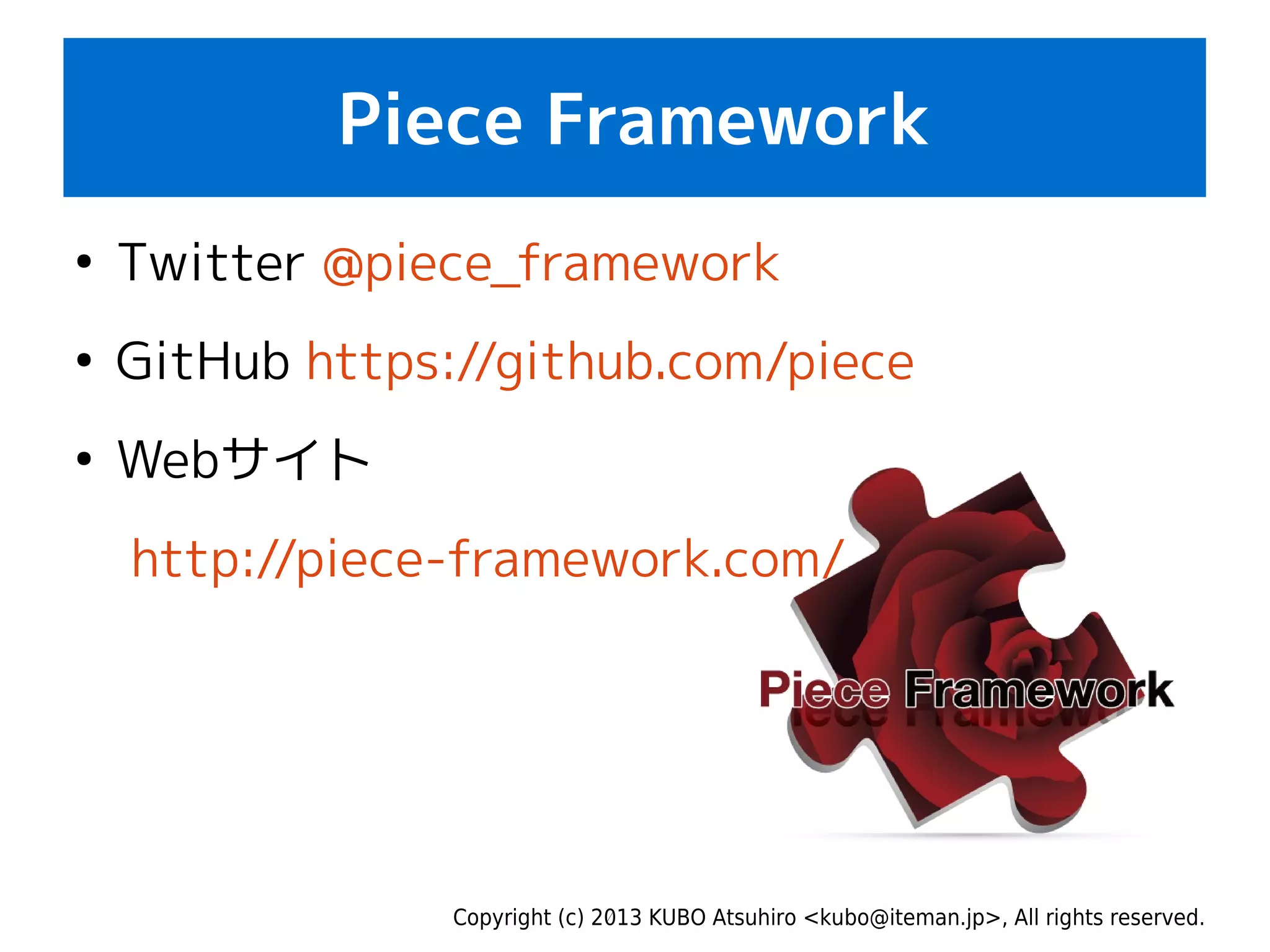 Piece Framework

• Twitter @piece_framework

• GitHub https://github.com/piece

• Webサイト

http://piece-framework.com/

Piece Framework

Copyright (c) 2013 KUBO Atsuhiro <kubo@iteman.jp>, All rights reserved.